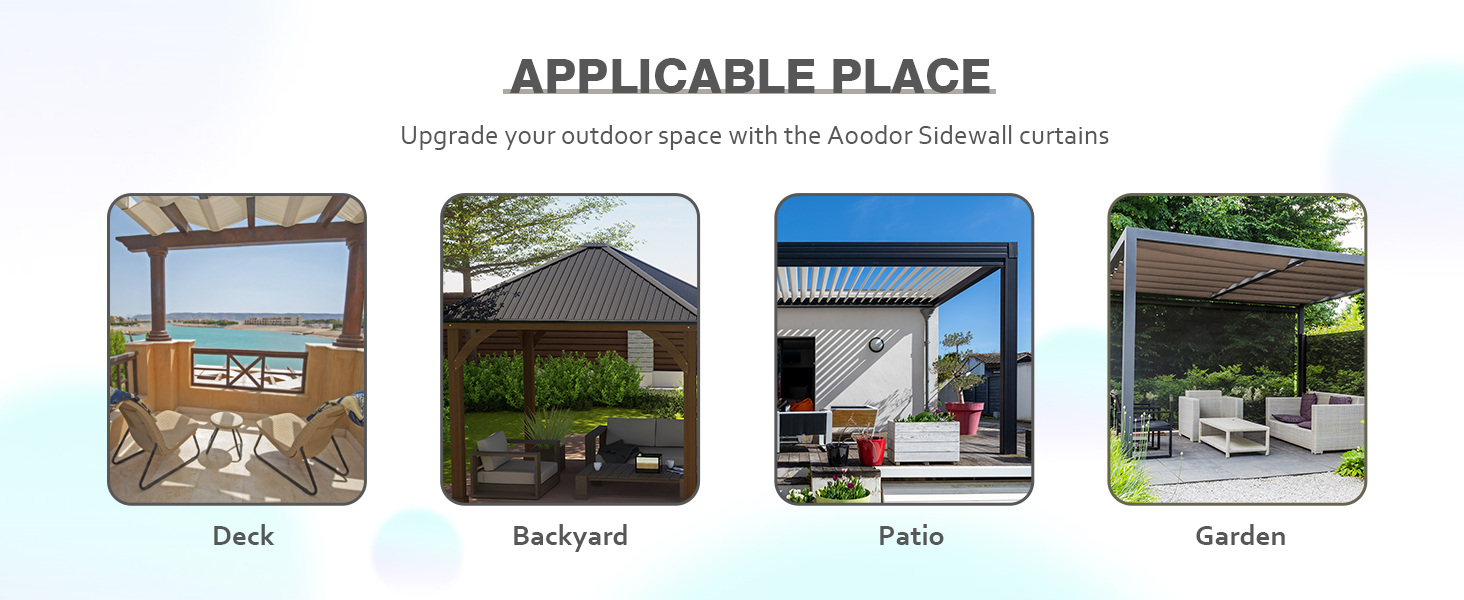 APPLICABLE PLACE

Upgrade your outdoor space with the Aoodor Sidewall curtains

Deck

Backyard

Patio

Garden